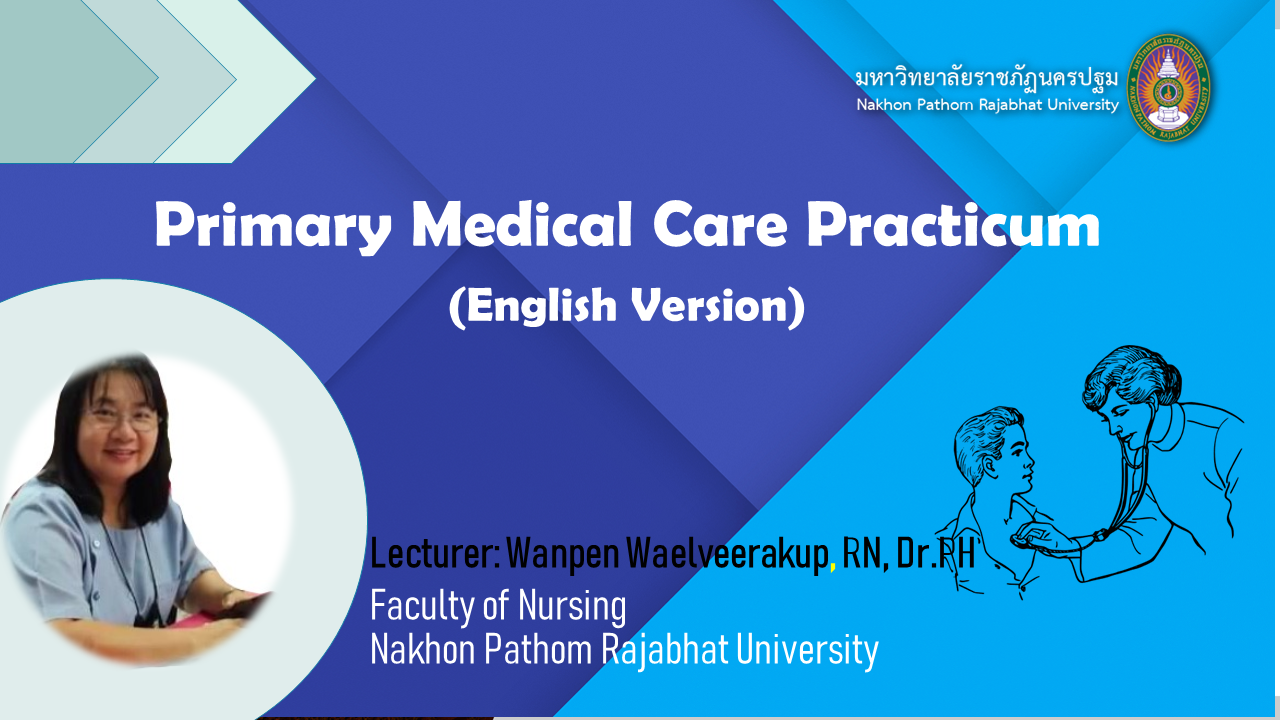 มหาวิทยาลัยราชภัฏนครปฐม
Nakhon Pathom Rajabhat University

Primary Medical Care Practicum
(English Version)

Lecturer: Wanpen Waelveerakup, RN, Dr.PH
Faculty of Nursing
Nakhon Pathom Rajabhat University